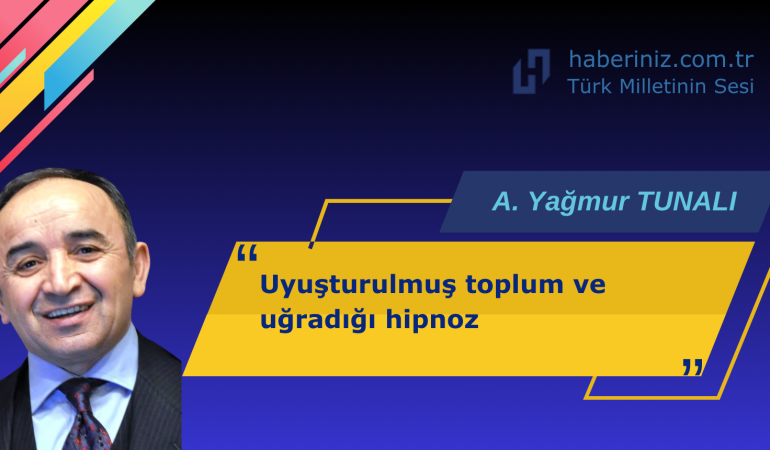 haberiniz.com.tr
Türk Milletinin Sesi

A. Yağmur TUNALI

“

Uyuşturulmuş toplum ve uğradığı hipnoz

”